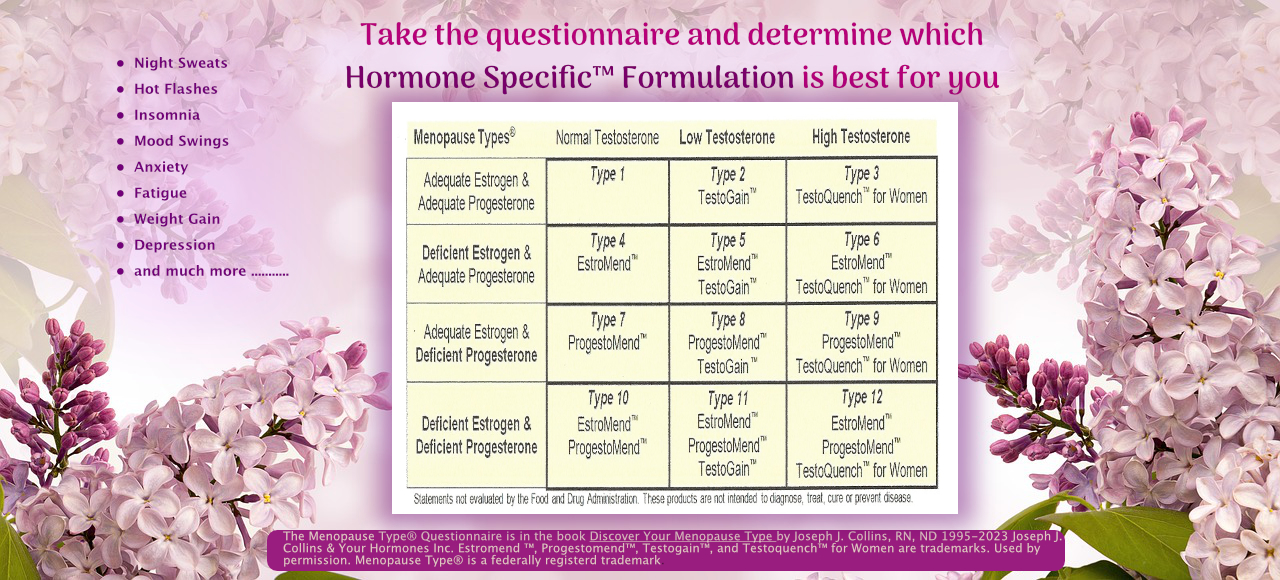 Take the questionnaire and determine which Hormone Specific™ Formulation is best for you

- Night Sweats
- Hot Flashes
- Insomnia
- Mood Swings
- Anxiety
- Fatigue
- Weight Gain
- Depression
- and much more ..........

| Menopause Types® | Normal Testosterone | Low Testosterone | High Testosterone |
|---|---|---|---|
| Adequate Estrogen & Adequate Progesterone | Type 1 | Type 2 TestoGain™ | Type 3 TestoQuench™ for Women |
| Deficient Estrogen & Adequate Progesterone | Type 4 EstroMend™ | Type 5 EstroMend™ TestoGain™ | Type 6 EstroMend™ TestoQuench™ for Women |
| Adequate Estrogen & Deficient Progesterone | Type 7 ProgestoMend™ | Type 8 ProgestoMend™ TestoGain™ | Type 9 ProgestoMend™ TestoQuench™ for Women |
| Deficient Estrogen & Deficient Progesterone | Type 10 EstroMend™ ProgestoMend™ | Type 11 EstroMend™ ProgestoMend™ TestoGain™ | Type 12 EstroMend™ ProgestoMend™ TestoQuench™ for Women |

Statements not evaluated by the Food and Drug Administration. These products are not intended to diagnose, treat, cure or prevent disease.

The Menopause Type® Questionnaire is in the book Discover Your Menopause Type by Joseph J. Collins, RN, ND 1995-2023 Joseph J. Collins & Your Hormones Inc. Estromend ™, Progestomend™, Testogain™, and Testoquench™ for Women are trademarks. Used by permission. Menopause Type® is a federally registerd trademark